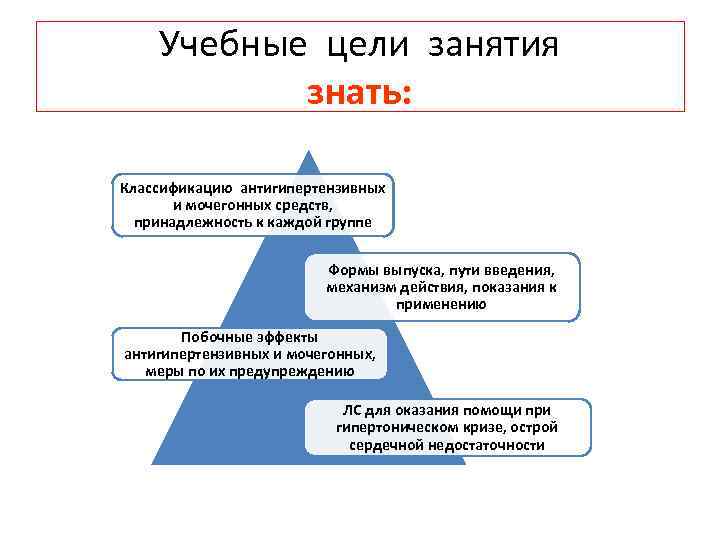 Учебные цели занятия
знать:

Классификацию антигипертензивных и мочегонных средств, принадлежность к каждой группе

Формы выпуска, пути введения, механизм действия, показания к применению

Побочные эффекты антигипертензивных и мочегонных, меры по их предупреждению

ЛС для оказания помощи при гипертоническом кризе, острой сердечной недостаточности